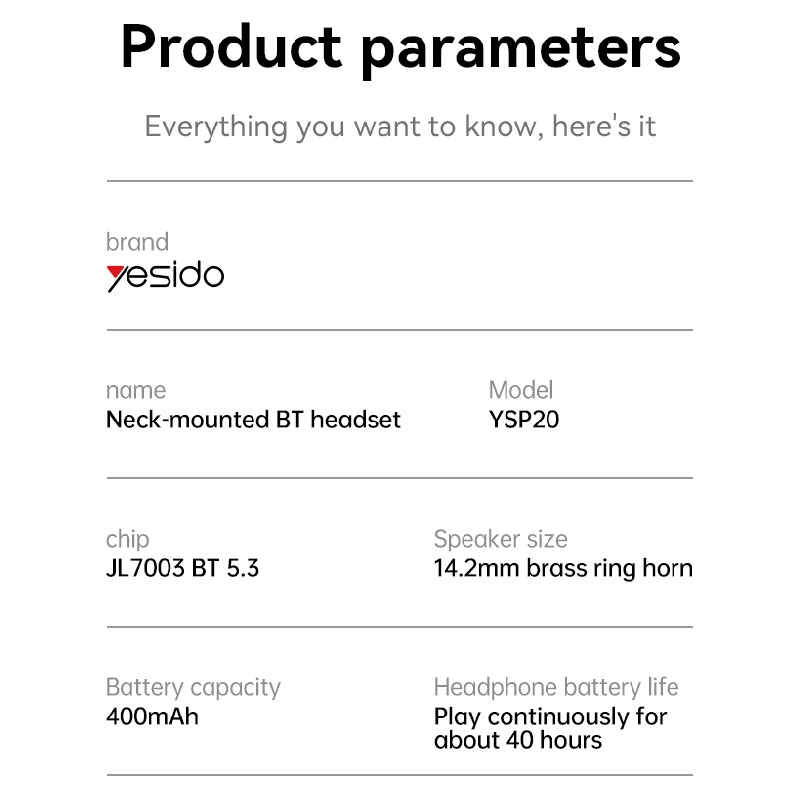 Product parameters

Everything you want to know, here's it

brand
yesido

name
Neck-mounted BT headset

Model
YSP20

chip
JL7003 BT 5.3

Speaker size
14.2mm brass ring horn

Battery capacity
400mAh

Headphone battery life
Play continuously for about 40 hours